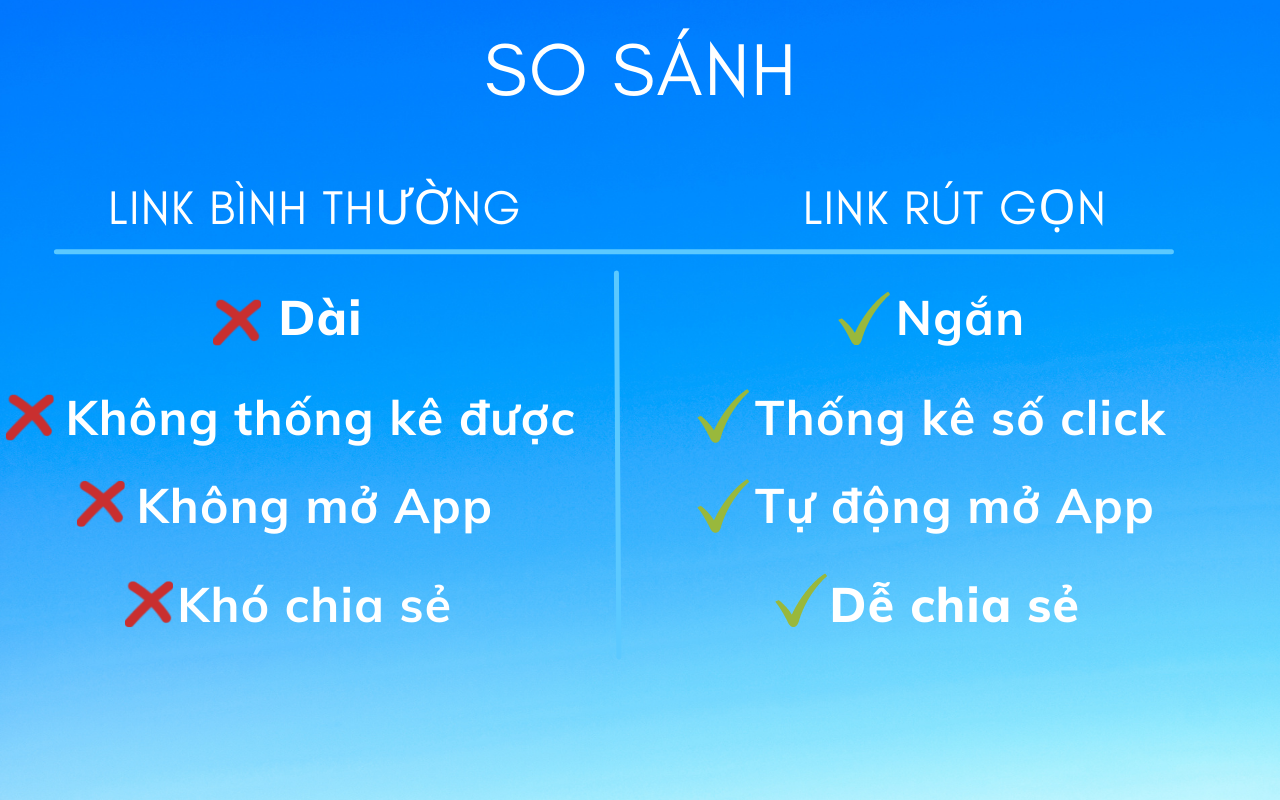 SO SÁNH

LINK BÌNH THƯỜNG

Dài

Không thống kê được

Không mở App

Khó chia sẻ

LINK RÚT GỌN

Ngắn

Thống kê số click

Tự động mở App

Dễ chia sẻ